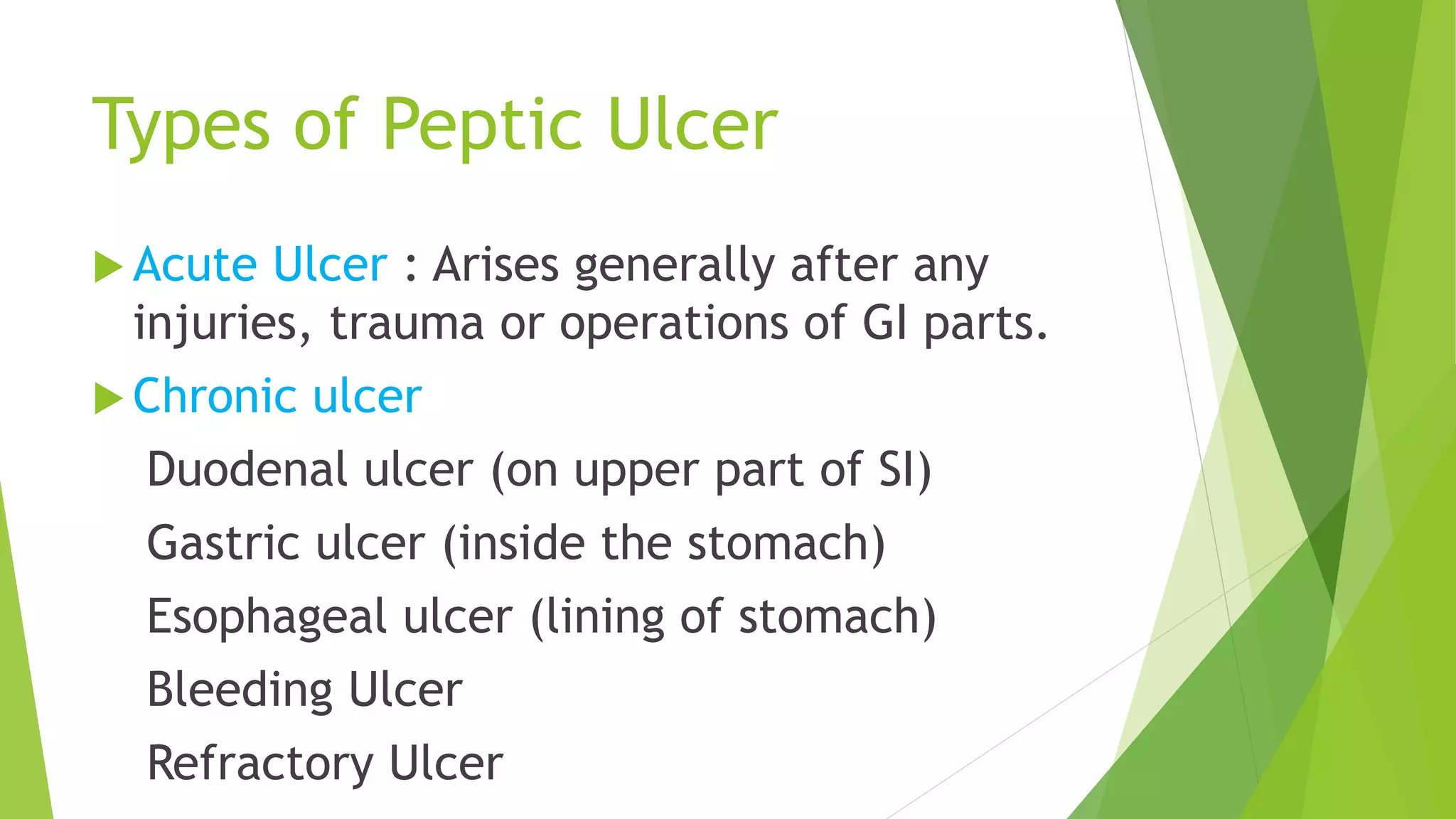 Types of Peptic Ulcer

Acute Ulcer : Arises generally after any injuries, trauma or operations of GI parts.

Chronic ulcer

Duodenal ulcer (on upper part of SI)

Gastric ulcer (inside the stomach)

Esophageal ulcer (lining of stomach)

Bleeding Ulcer

Refractory Ulcer